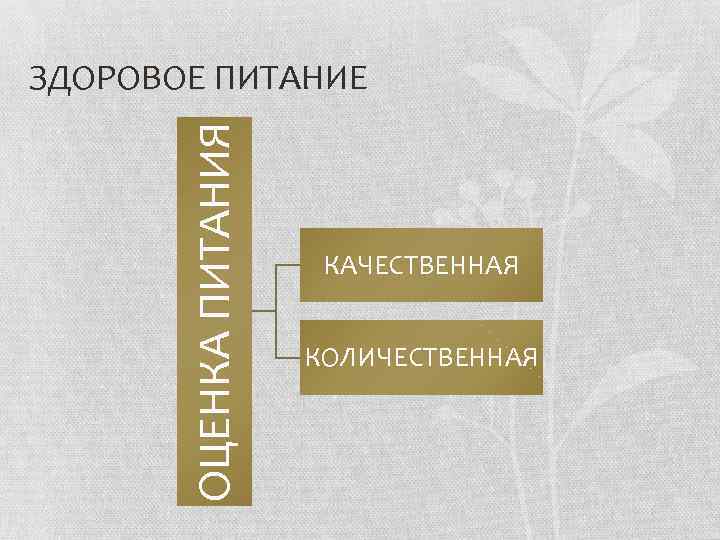 ЗДОРОВОЕ ПИТАНИЕ

ОЦЕНКА ПИТАНИЯ

КАЧЕСТВЕННАЯ

КОЛИЧЕСТВЕННАЯ